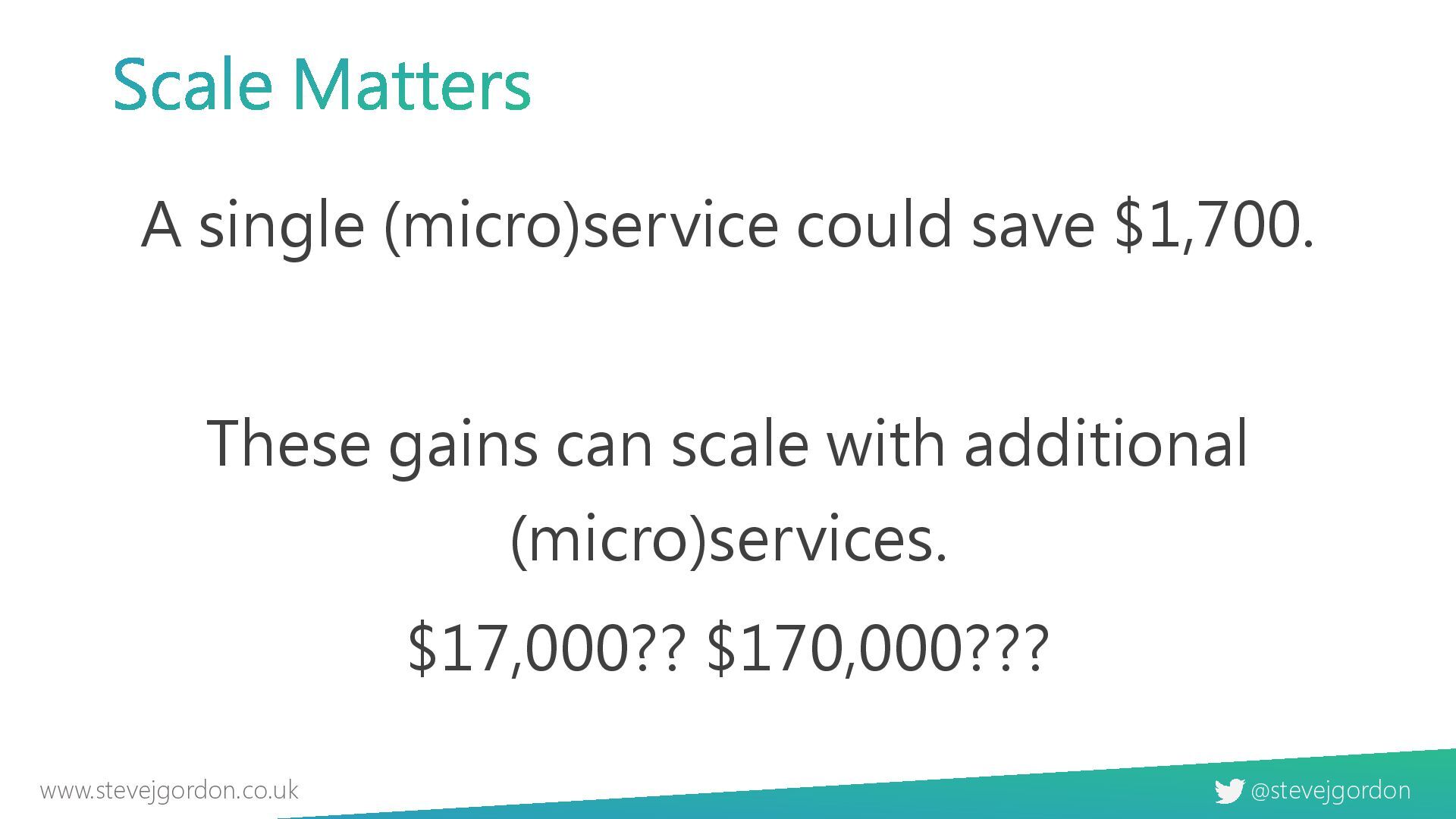 Scale Matters

A single (micro)service could save \$1,700.

These gains can scale with additional (micro)services.

\$17,000?? \$170,000???

www.stevejgordon.co.uk

@stevejgordon